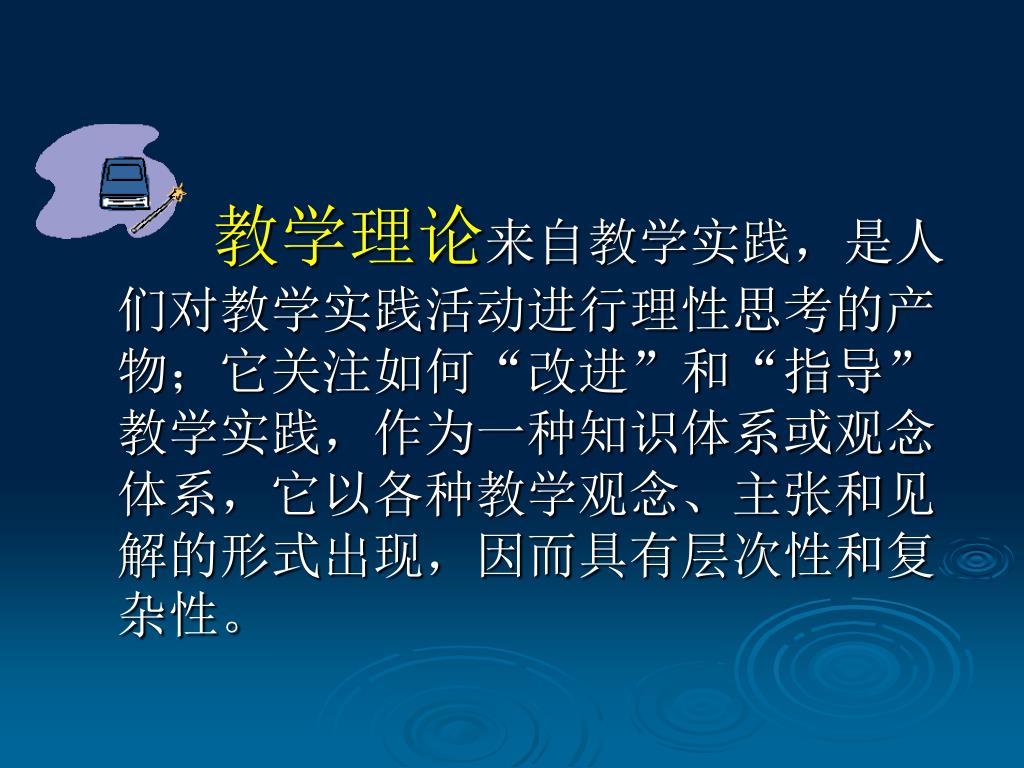 教学理论来自教学实践，是人们对教学实践活动进行理性思考的产物；它关注如何“改进”和“指导”教学实践，作为一种知识体系或观念体系，它以各种教学观念、主张和见解的形式出现，因而具有层次性和复杂性。